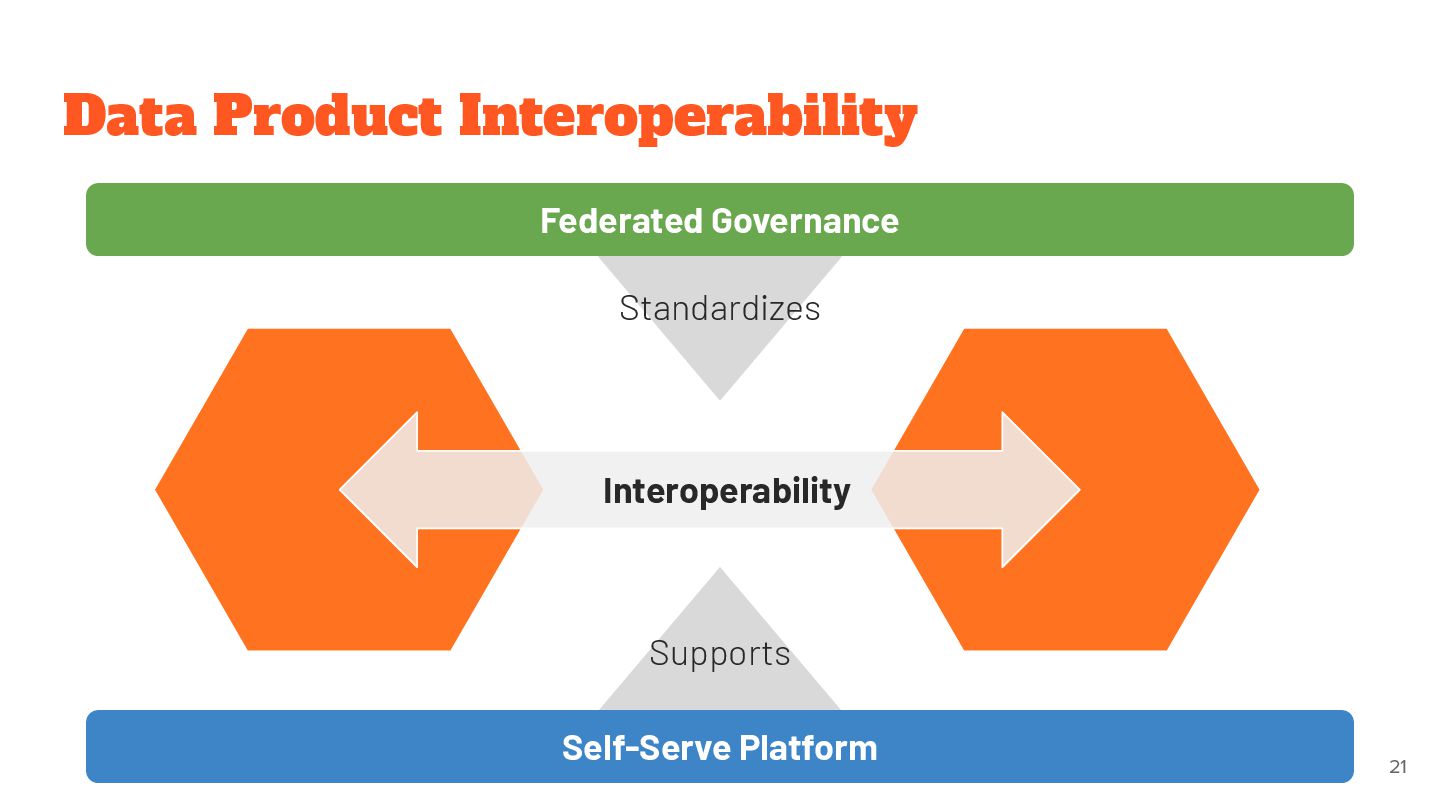 Data Product Interoperability

Federated Governance

Standardizes

Interoperability

Supports

Self-Serve Platform

21